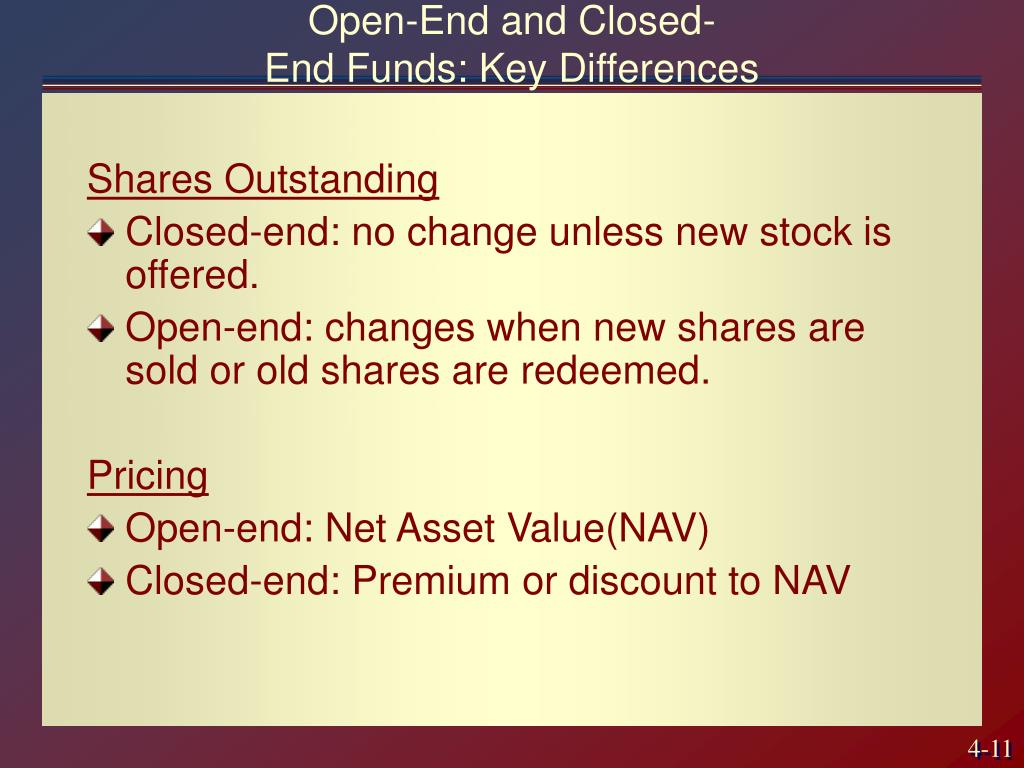 Open-End and Closed-End Funds: Key Differences

Shares Outstanding
Closed-end: no change unless new stock is offered.
Open-end: changes when new shares are sold or old shares are redeemed.

Pricing
Open-end: Net Asset Value(NAV)
Closed-end: Premium or discount to NAV

4-11